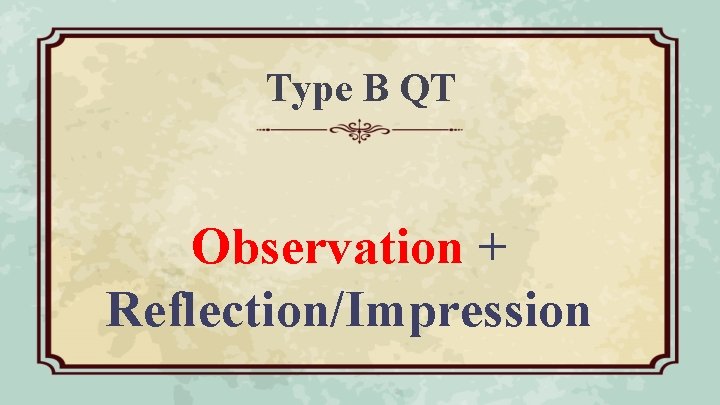 Type B QT

Observation + Reflection/Impression